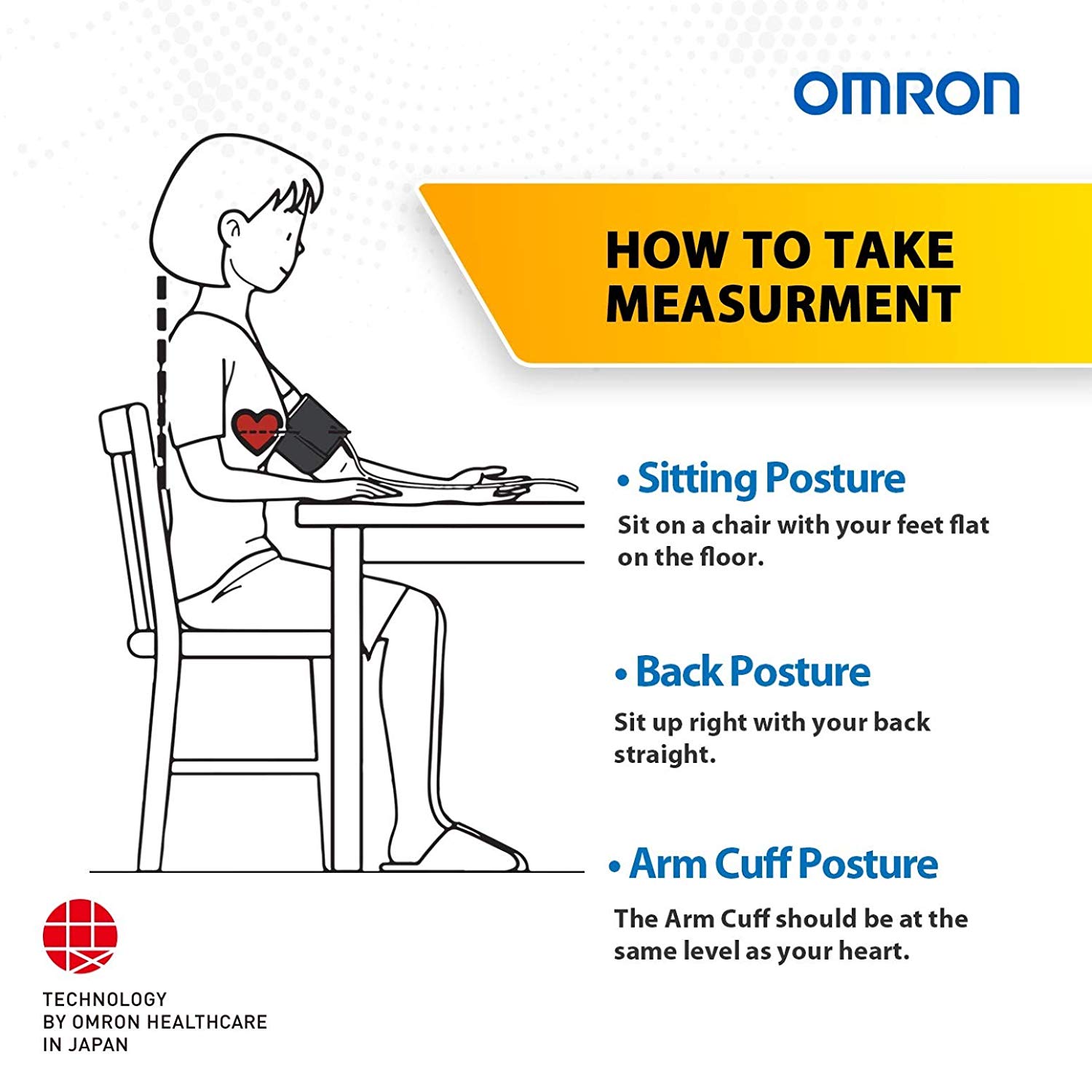 OMRON

HOW TO TAKE MEASURMENT

• Sitting Posture

Sit on a chair with your feet flat on the floor.

• Back Posture

Sit up right with your back straight.

• Arm Cuff Posture

The Arm Cuff should be at the same level as your heart.

TECHNOLOGY
BY OMRON HEALTHCARE
IN JAPAN